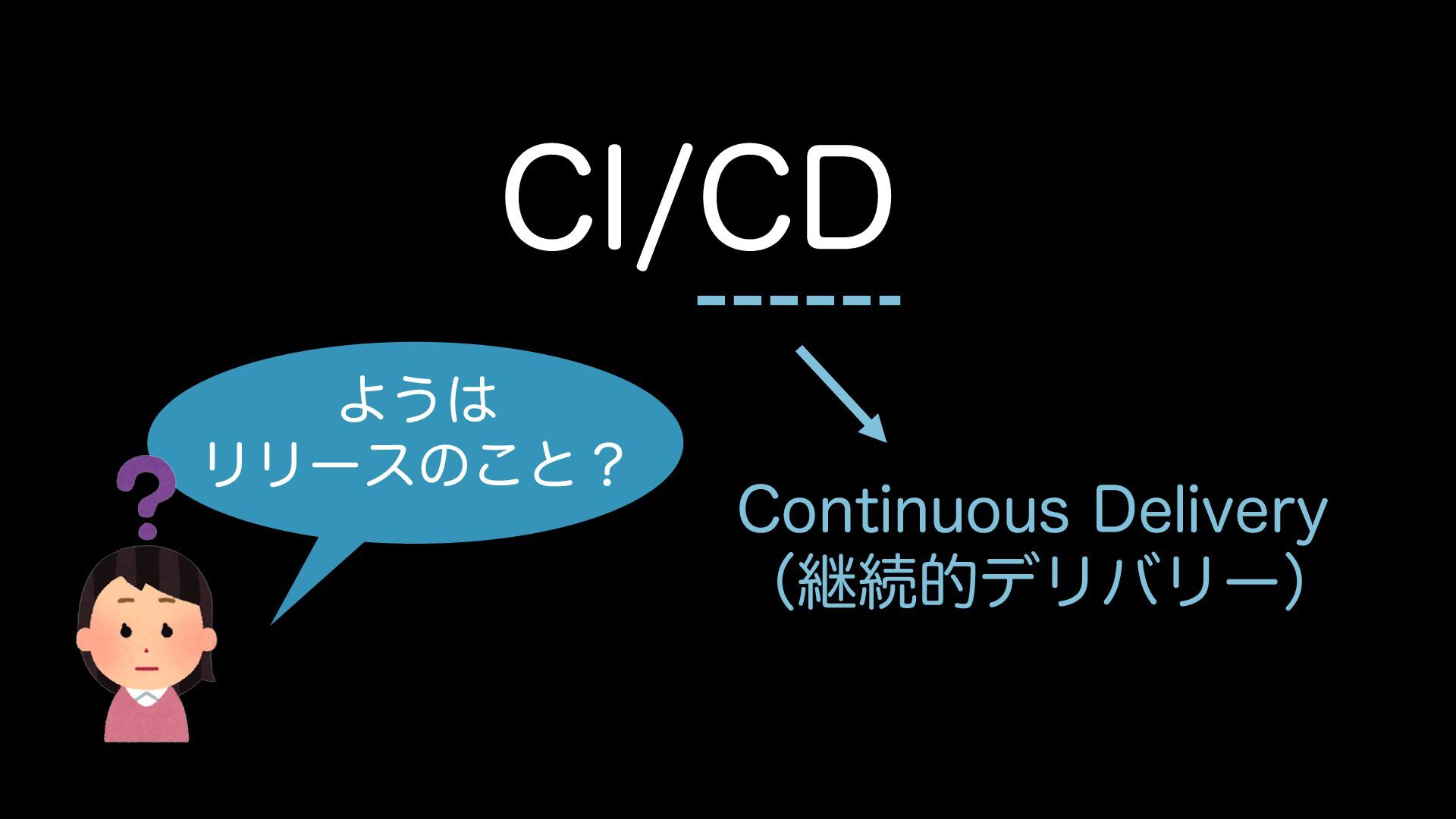 CI/CD

ようは
リリースのこと？

?

Continuous Delivery
（継続的デリバリー）